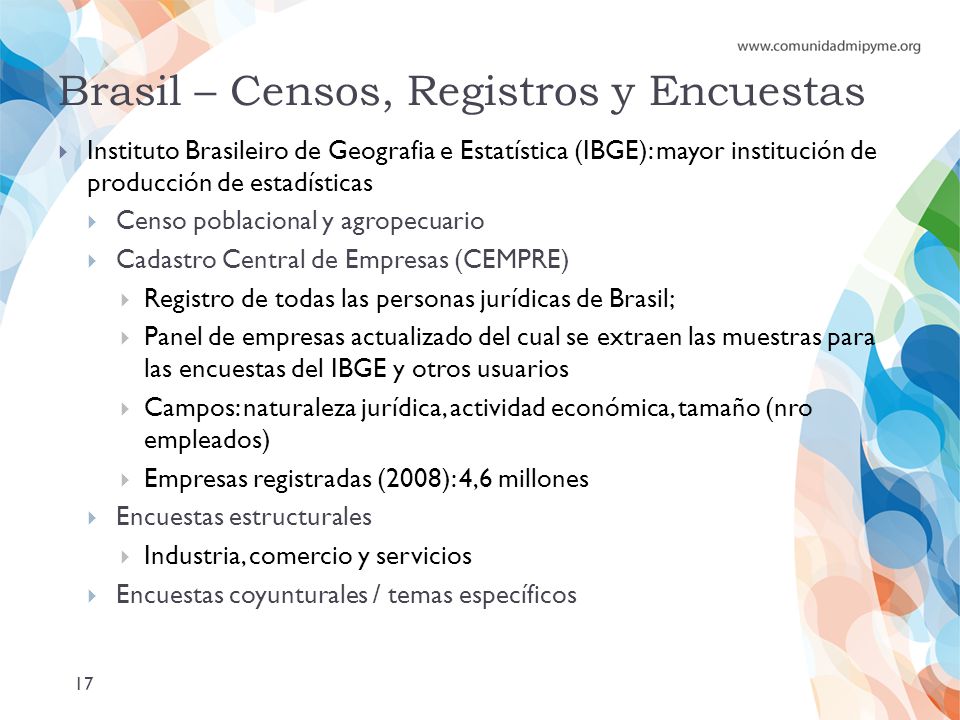 www.comunidadmipyme.org

Brasil – Censos, Registros y Encuestas

Instituto Brasileiro de Geografia e Estatística (IBGE): mayor institución de producción de estadísticas

Censo poblacional y agropecuario

Cadastro Central de Empresas (CEMPRE)

Registro de todas las personas jurídicas de Brasil;

Panel de empresas actualizado del cual se extraen las muestras para las encuestas del IBGE y otros usuarios

Campos: naturaleza jurídica, actividad económica, tamaño (nro empleados)

Empresas registradas (2008): 4,6 millones

Encuestas estructurales

Industria, comercio y servicios

Encuestas coyunturales / temas específicos

17